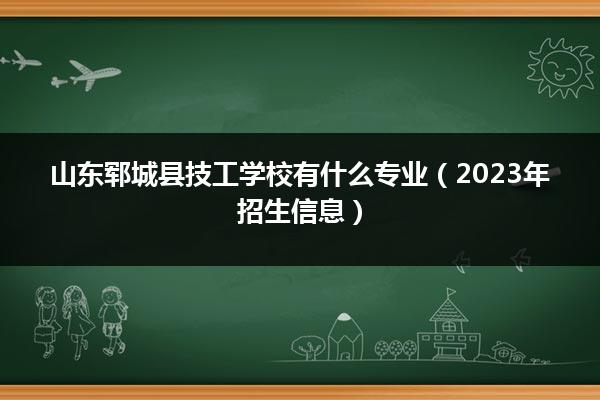 山东郓城县技工学校有什么专业（2023年招生信息）